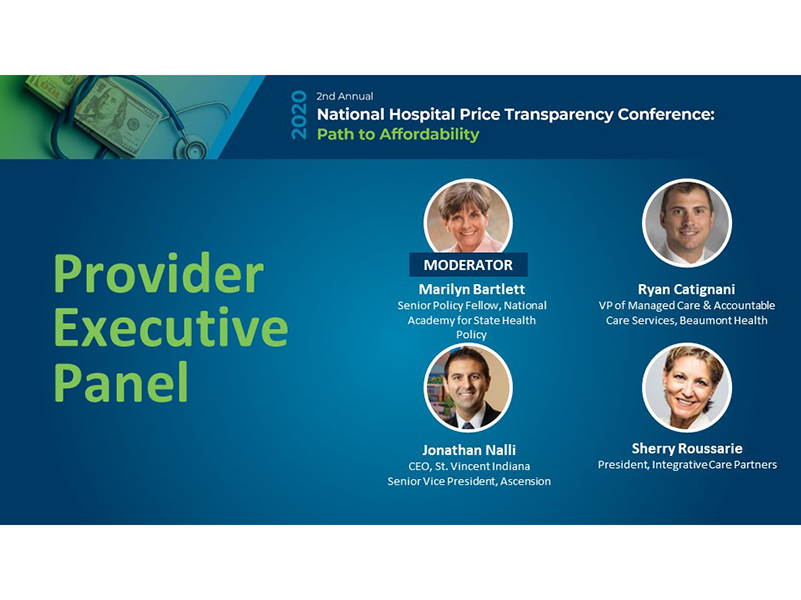 2020 2nd Annual
National Hospital Price Transparency Conference:
Path to Affordability

Provider Executive Panel

MODERATOR
Marilyn Bartlett
Senior Policy Fellow, National Academy for State Health Policy

Ryan Catignani
VP of Managed Care & Accountable Care Services, Beaumont Health

Jonathan Nalli
CEO, St. Vincent Indiana
Senior Vice President, Ascension

Sherry Roussarie
President, Integrative Care Partners